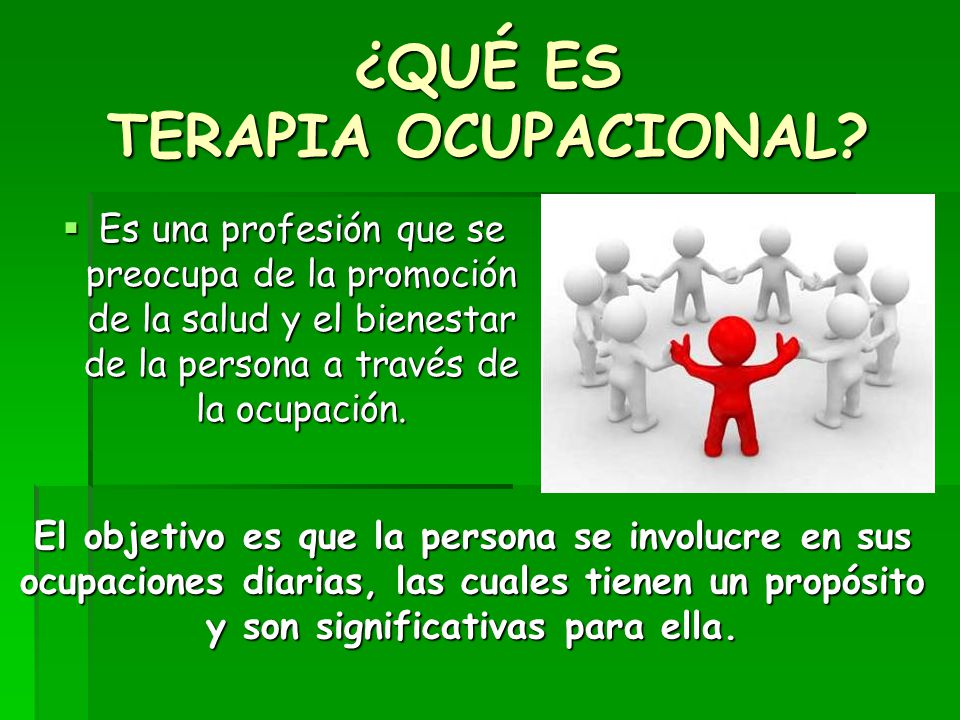 ¿QUÉ ES TERAPIA OCUPACIONAL?

▪ Es una profesión que se preocupa de la promoción de la salud y el bienestar de la persona a través de la ocupación.

El objetivo es que la persona se involucre en sus ocupaciones diarias, las cuales tienen un propósito y son significativas para ella.